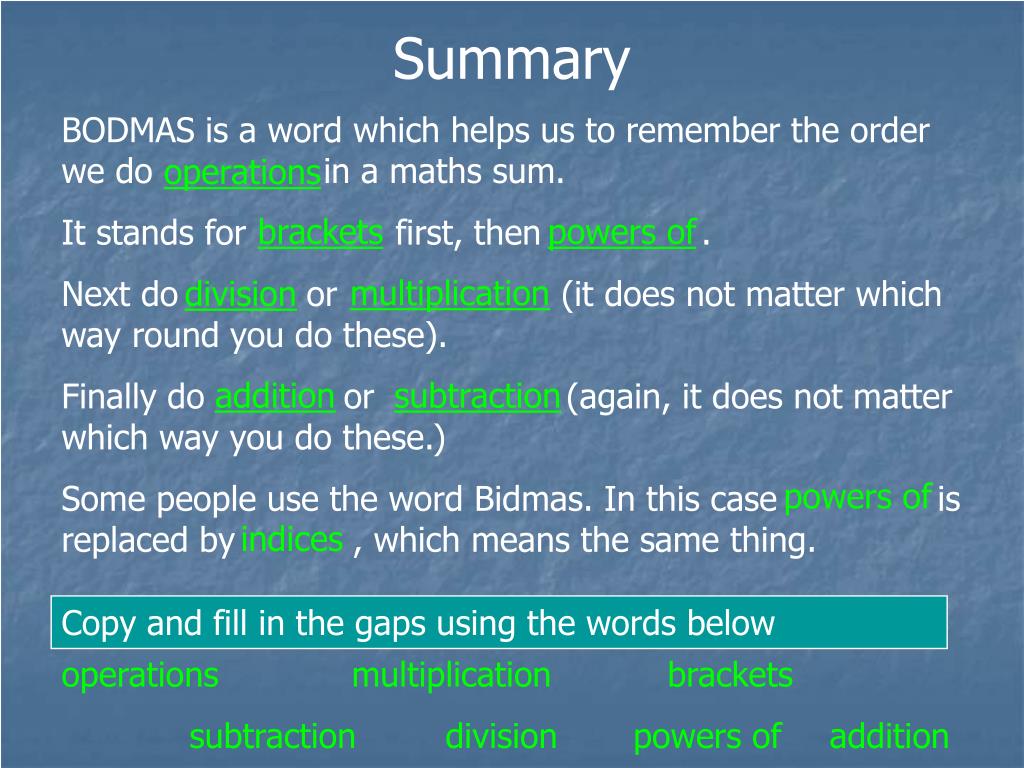 Summary

BODMAS is a word which helps us to remember the order we do operations in a maths sum.

It stands for brackets first, then powers of .

Next do division or multiplication (it does not matter which way round you do these).

Finally do addition or subtraction (again, it does not matter which way you do these.)

Some people use the word Bidmas. In this case powers of is replaced by indices , which means the same thing.

Copy and fill in the gaps using the words below

operations multiplication brackets

subtraction division powers of addition